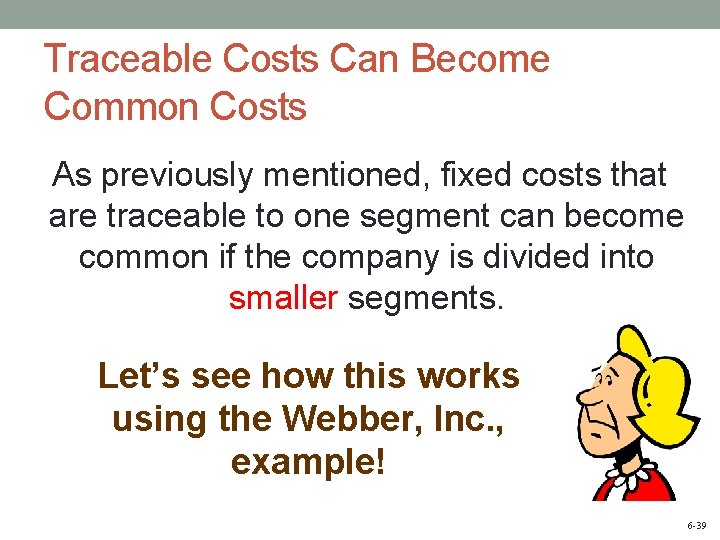 Traceable Costs Can Become Common Costs

As previously mentioned, fixed costs that are traceable to one segment can become common if the company is divided into smaller segments.

Let’s see how this works using the Webber, Inc., example!

6-39